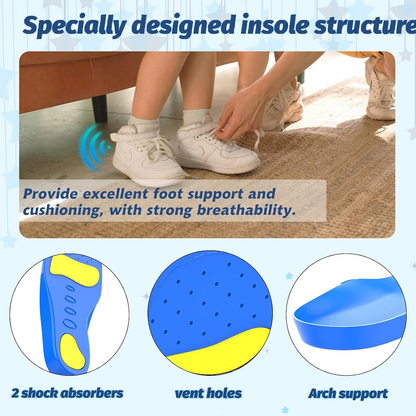 Specially designed insole structure

Provide excellent foot support and cushioning, with strong breathability.

2 shock absorbers

vent holes

Arch support